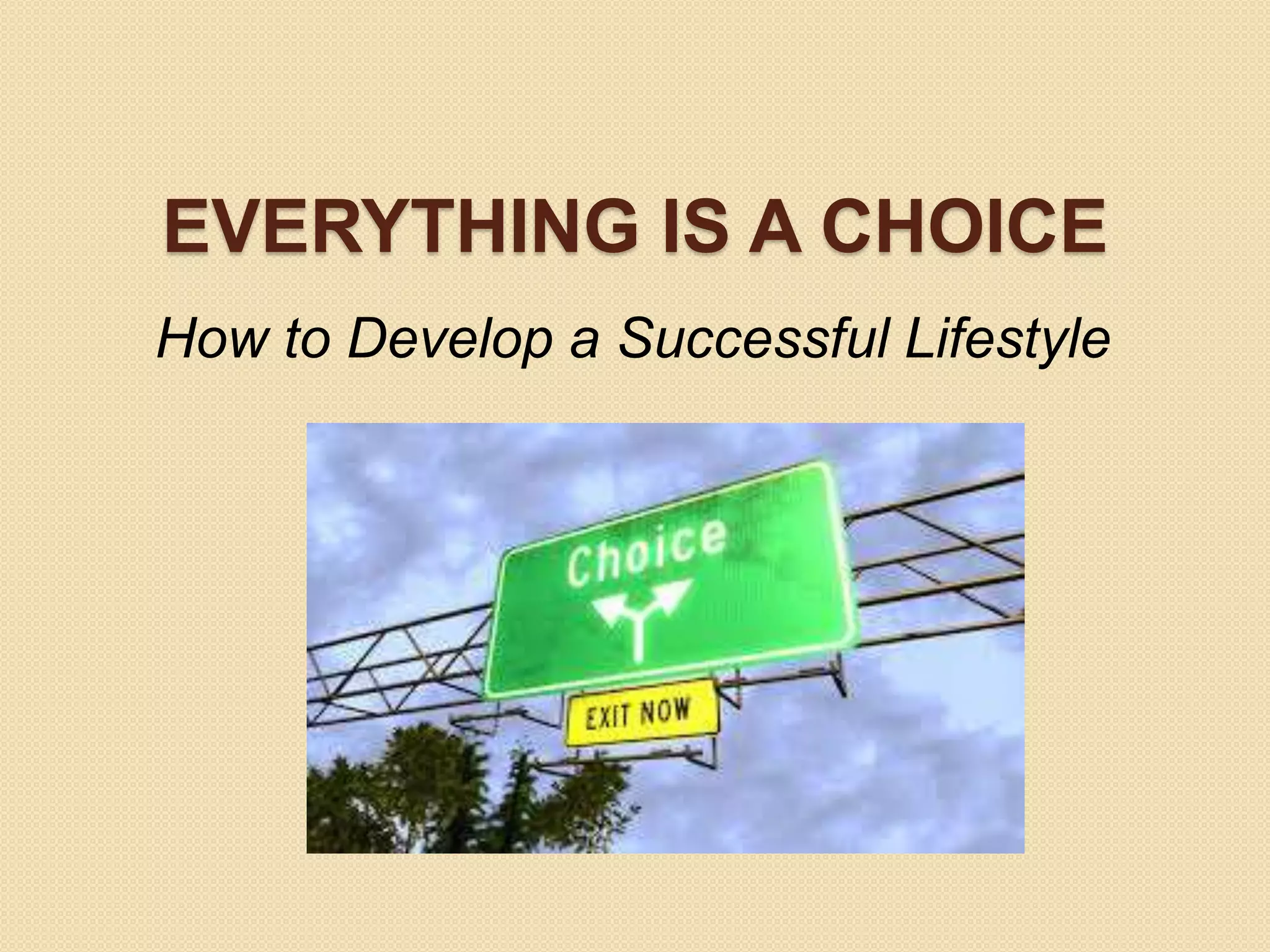 EVERYTHING IS A CHOICE

How to Develop a Successful Lifestyle

Choice

EXIT NOW